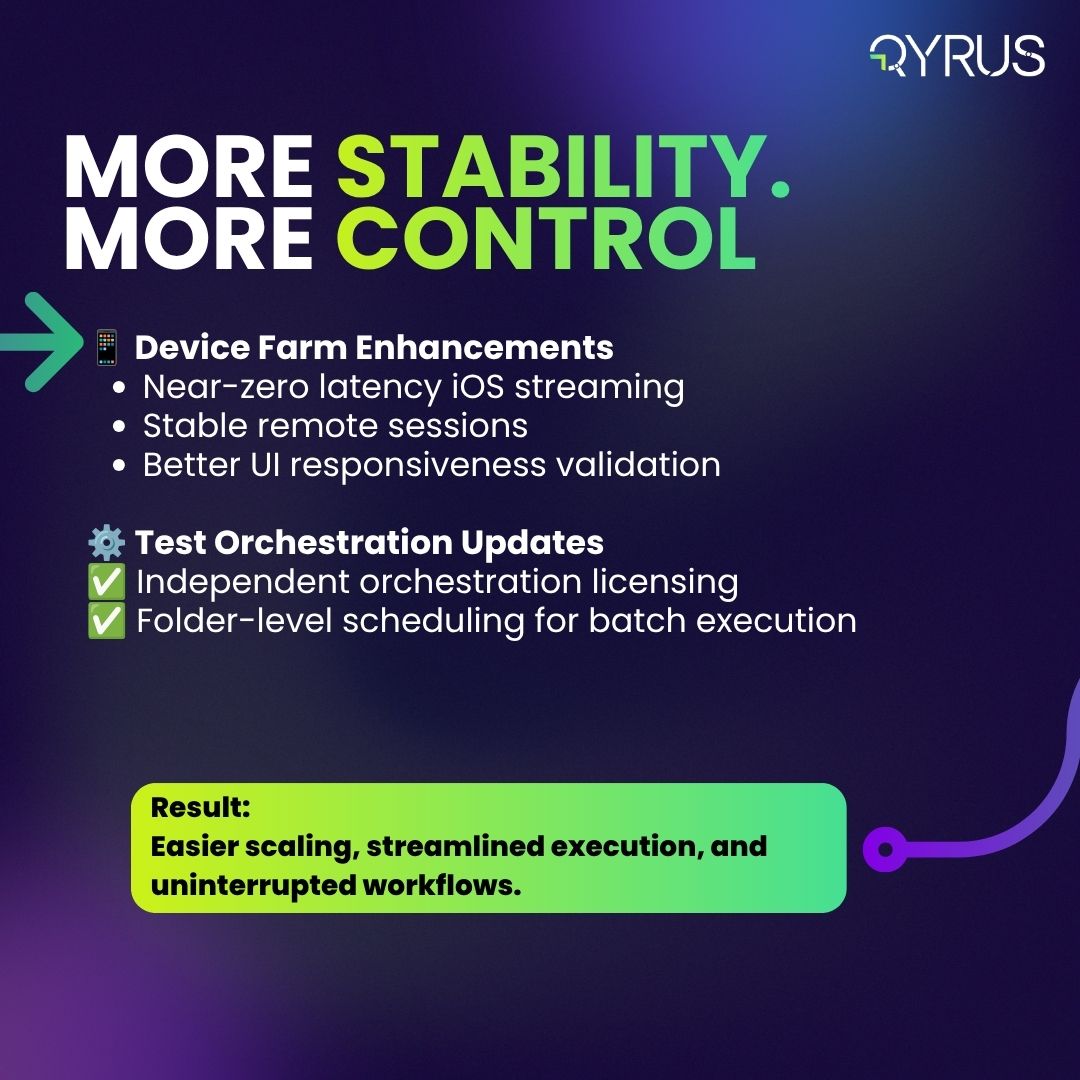 QYRUS

MORE STABILITY.
MORE CONTROL

📱 Device Farm Enhancements
• Near-zero latency iOS streaming
• Stable remote sessions
• Better UI responsiveness validation

⚙️ Test Orchestration Updates
✅ Independent orchestration licensing
✅ Folder-level scheduling for batch execution

Result:
Easier scaling, streamlined execution, and uninterrupted workflows.